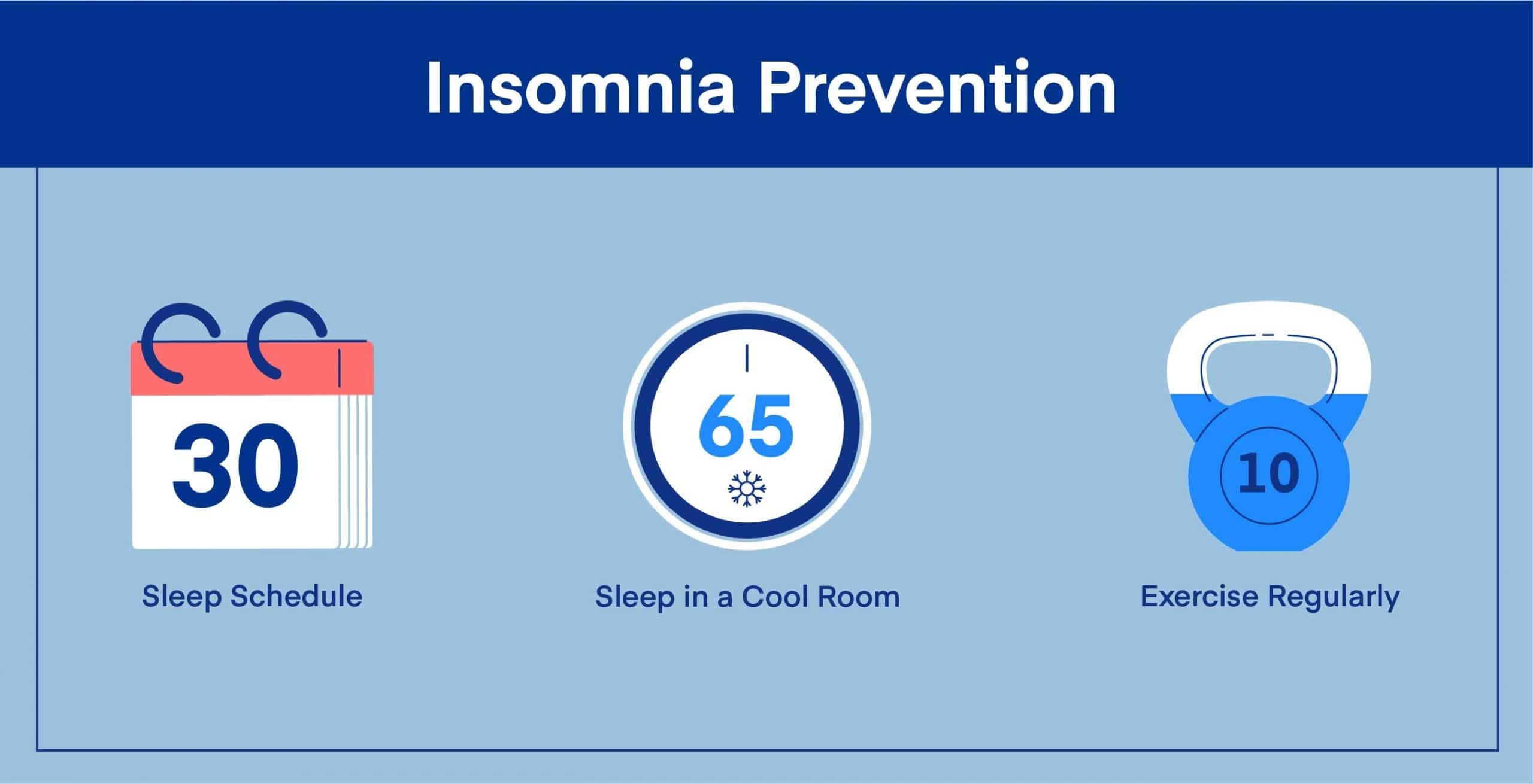 Insomnia Prevention

30

Sleep Schedule

65

Sleep in a Cool Room

10

Exercise Regularly